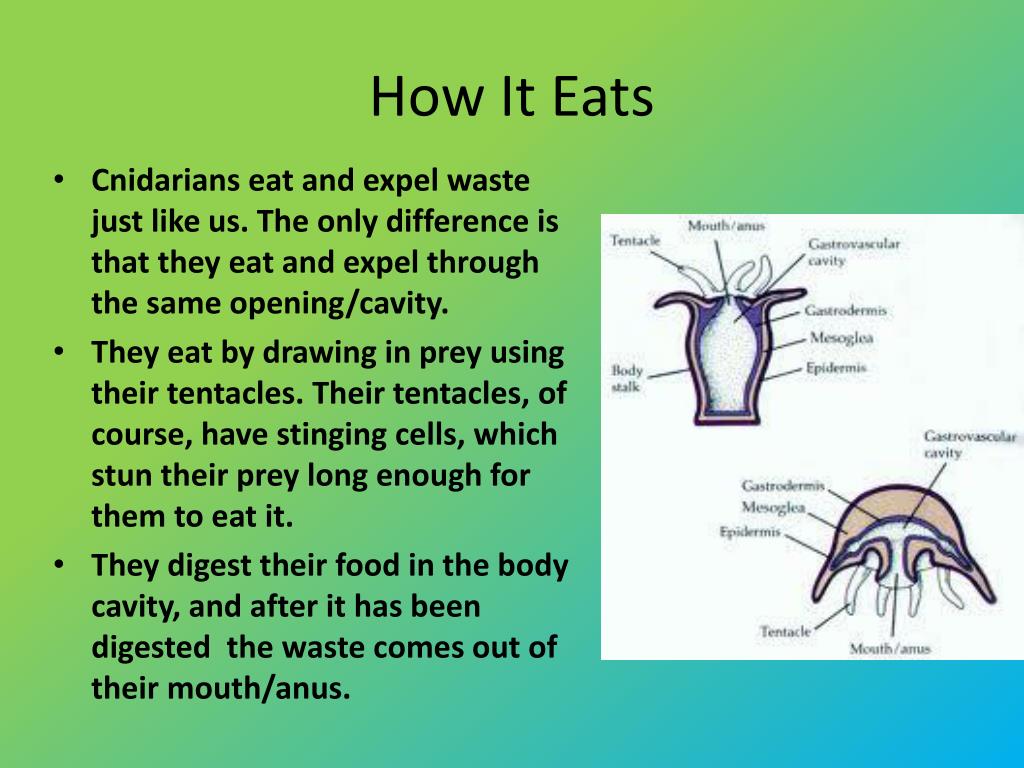 How It Eats

• Cnidarians eat and expel waste just like us. The only difference is that they eat and expel through the same opening/cavity.
• They eat by drawing in prey using their tentacles. Their tentacles, of course, have stinging cells, which stun their prey long enough for them to eat it.
• They digest their food in the body cavity, and after it has been digested  the waste comes out of their mouth/anus.

Tentacle
Mouth/anus
Gastrovascular cavity
Gastrodermis
Mesoglea
Epidermis
Body stalk

Gastrovascular cavity
Gastrodermis
Mesoglea
Epidermis
Tentacle
Mouth/anus